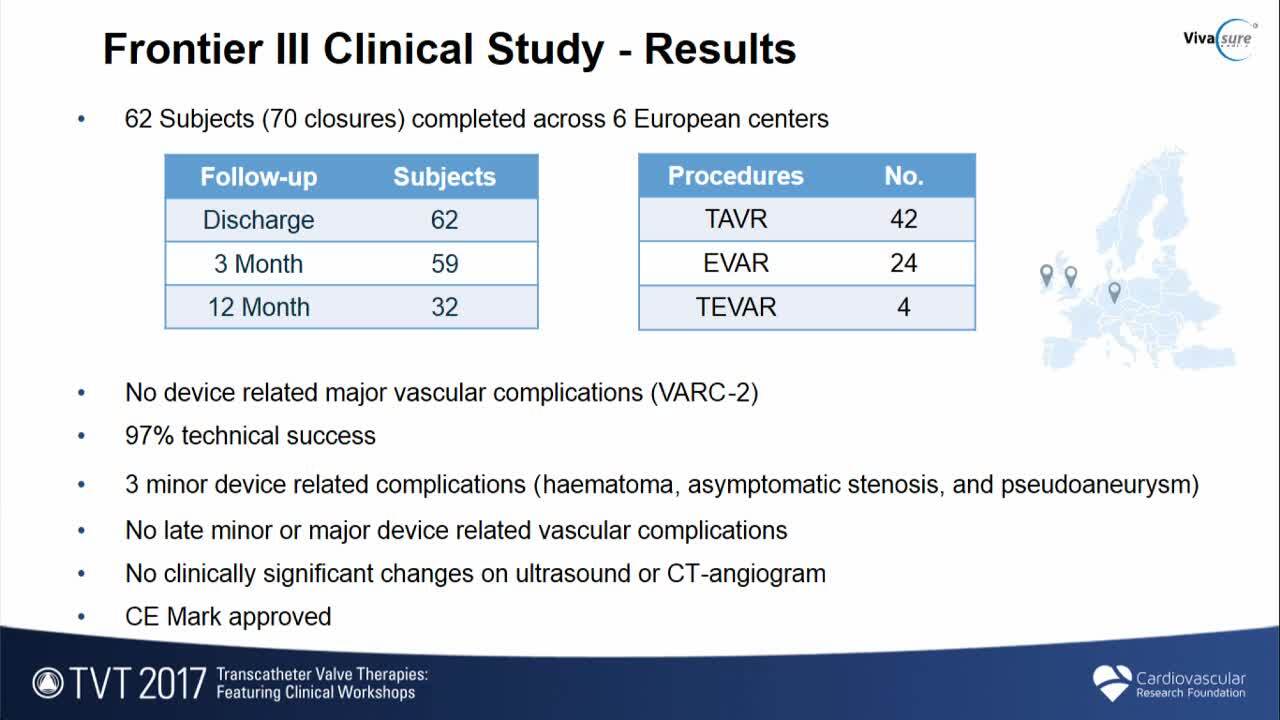 Frontier III Clinical Study - Results

Vivasure

• 62 Subjects (70 closures) completed across 6 European centers

| Follow-up | Subjects |
|---|---|
| Discharge | 62 |
| 3 Month | 59 |
| 12 Month | 32 |

| Procedures | No. |
|---|---|
| TAVR | 42 |
| EVAR | 24 |
| TEVAR | 4 |

• No device related major vascular complications (VARC-2)
• 97% technical success
• 3 minor device related complications (haematoma, asymptomatic stenosis, and pseudoaneurysm)
• No late minor or major device related vascular complications
• No clinically significant changes on ultrasound or CT-angiogram
• CE Mark approved

TVT 2017 Transcatheter Valve Therapies: Featuring Clinical Workshops

Cardiovascular Research Foundation